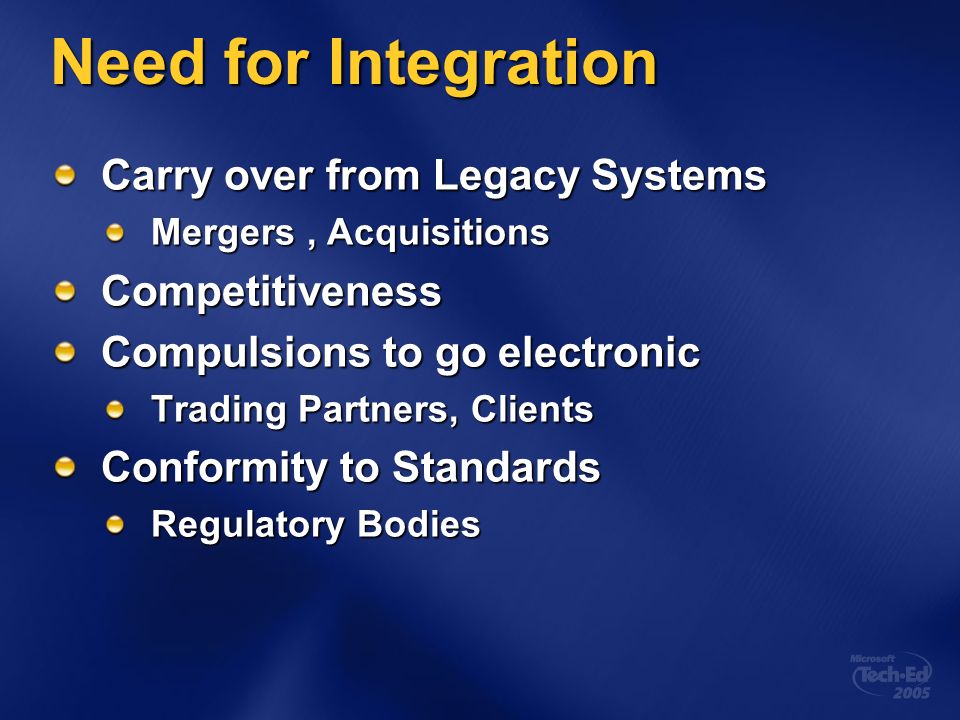 Need for Integration

Carry over from Legacy Systems

Mergers , Acquisitions

Competitiveness

Compulsions to go electronic

Trading Partners, Clients

Conformity to Standards

Regulatory Bodies

Microsoft Tech·Ed 2005